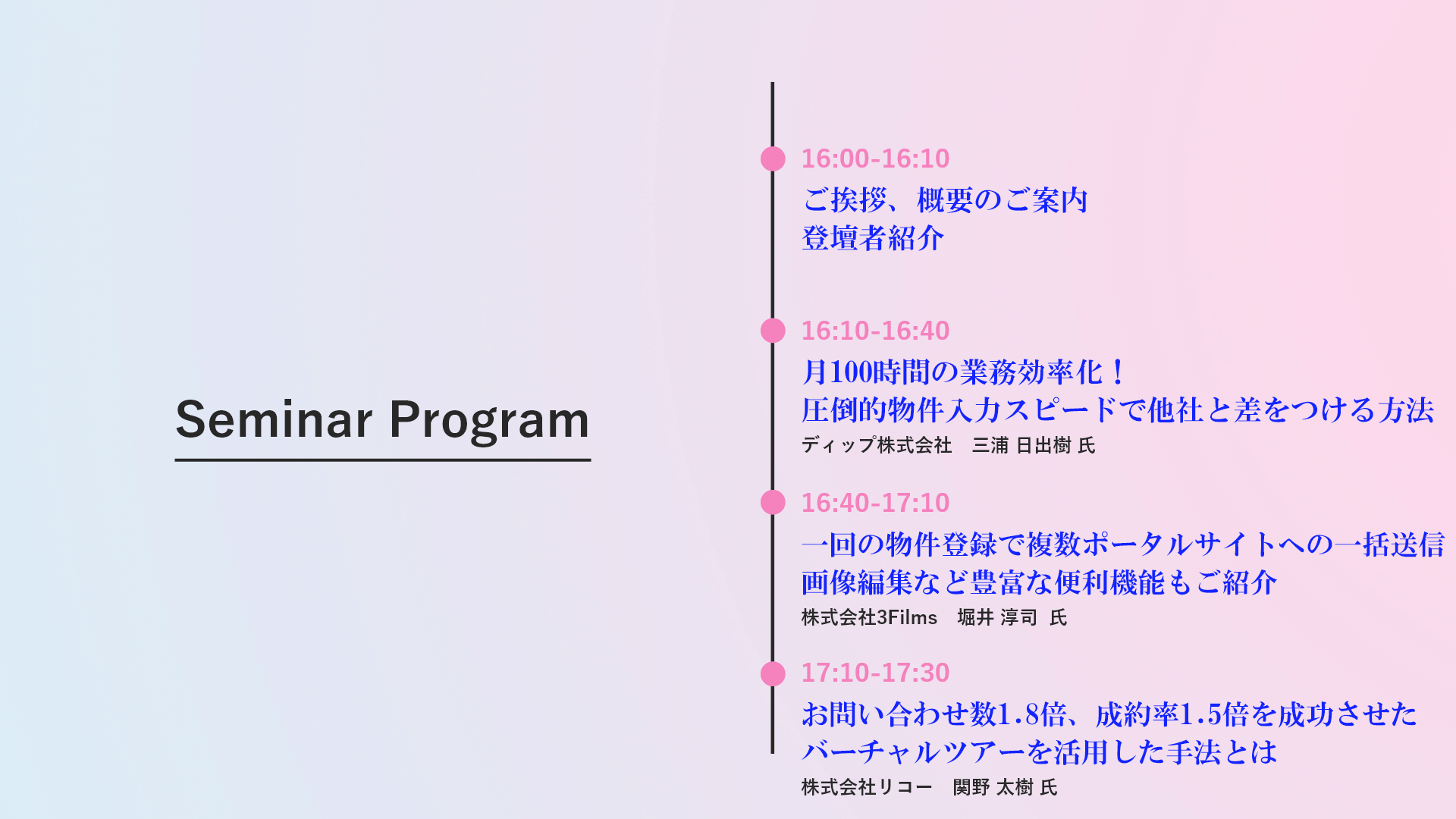 Seminar Program

16:00-16:10
ご挨拶、概要のご案内
登壇者紹介

16:10-16:40
月100時間の業務効率化！
圧倒的物件入力スピードで他社と差をつける方法
ディップ株式会社　三浦 日出樹 氏

16:40-17:10
一回の物件登録で複数ポータルサイトへの一括送信
画像編集など豊富な便利機能もご紹介
株式会社3Films　堀井 淳司 氏

17:10-17:30
お問い合わせ数1.8倍、成約率1.5倍を成功させた
バーチャルツアーを活用した手法とは
株式会社リコー　関野 太樹 氏